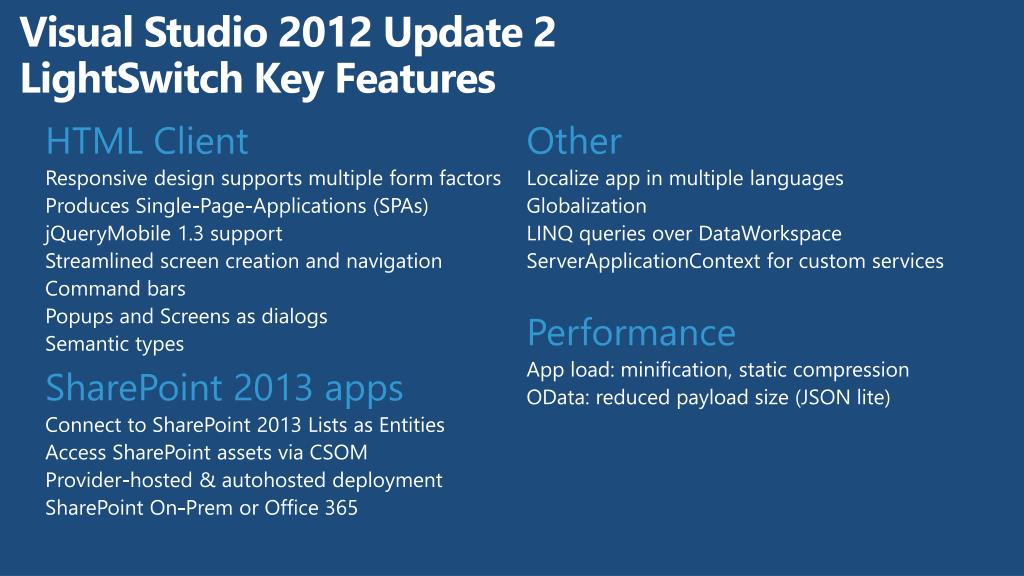 Visual Studio 2012 Update 2
LightSwitch Key Features

HTML Client
Responsive design supports multiple form factors
Produces Single-Page-Applications (SPAs)
jQueryMobile 1.3 support
Streamlined screen creation and navigation
Command bars
Popups and Screens as dialogs
Semantic types

SharePoint 2013 apps
Connect to SharePoint 2013 Lists as Entities
Access SharePoint assets via CSOM
Provider-hosted & autohosted deployment
SharePoint On-Prem or Office 365

Other
Localize app in multiple languages
Globalization
LINQ queries over DataWorkspace
ServerApplicationContext for custom services

Performance
App load: minification, static compression
OData: reduced payload size (JSON lite)